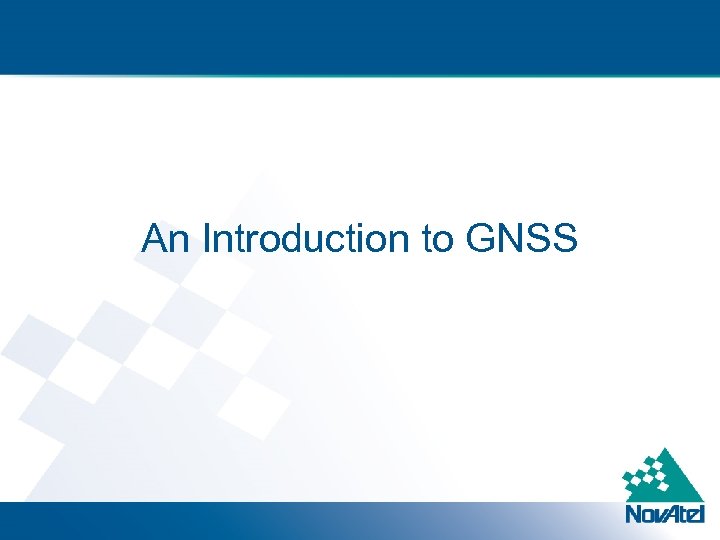 An Introduction to GNSS

NovAtel